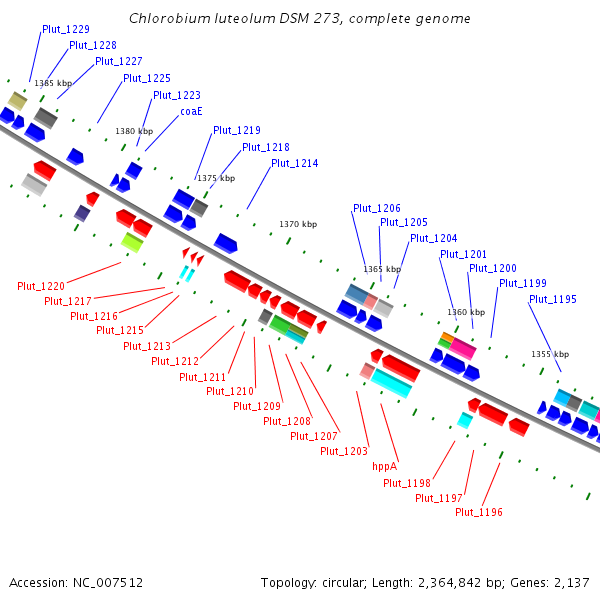 Chlorobium luteolum DSM 273, complete genome

Plut_1229
Plut_1228
Plut_1227
Plut_1225
Plut_1223
coaE
Plut_1219
Plut_1218
Plut_1214
Plut_1206
Plut_1205
Plut_1204
Plut_1201
Plut_1200
Plut_1199
Plut_1195

1385 kbp
1380 kbp
1375 kbp
1370 kbp
1365 kbp
1360 kbp
1355 kbp

Plut_1220
Plut_1217
Plut_1216
Plut_1215
Plut_1213
Plut_1212
Plut_1211
Plut_1210
Plut_1209
Plut_1208
Plut_1207
Plut_1203
hppA
Plut_1198
Plut_1197
Plut_1196

Accession: NC_007512

Topology: circular; Length: 2,364,842 bp; Genes: 2,137